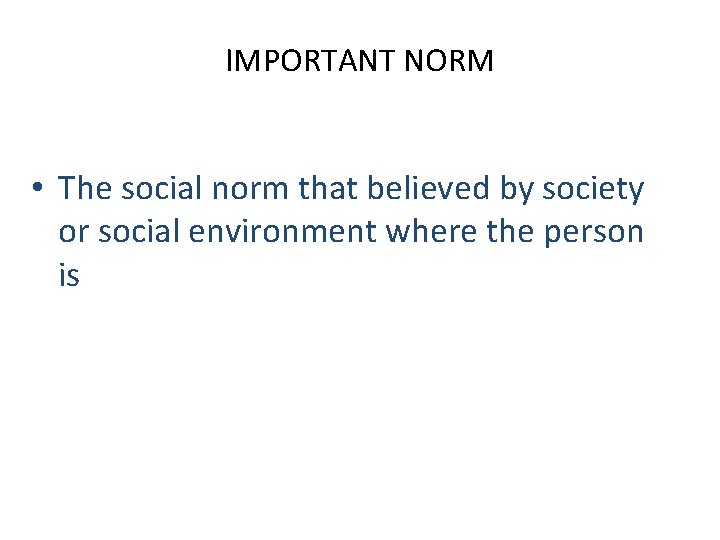 IMPORTANT NORM

• The social norm that believed by society or social environment where the person is